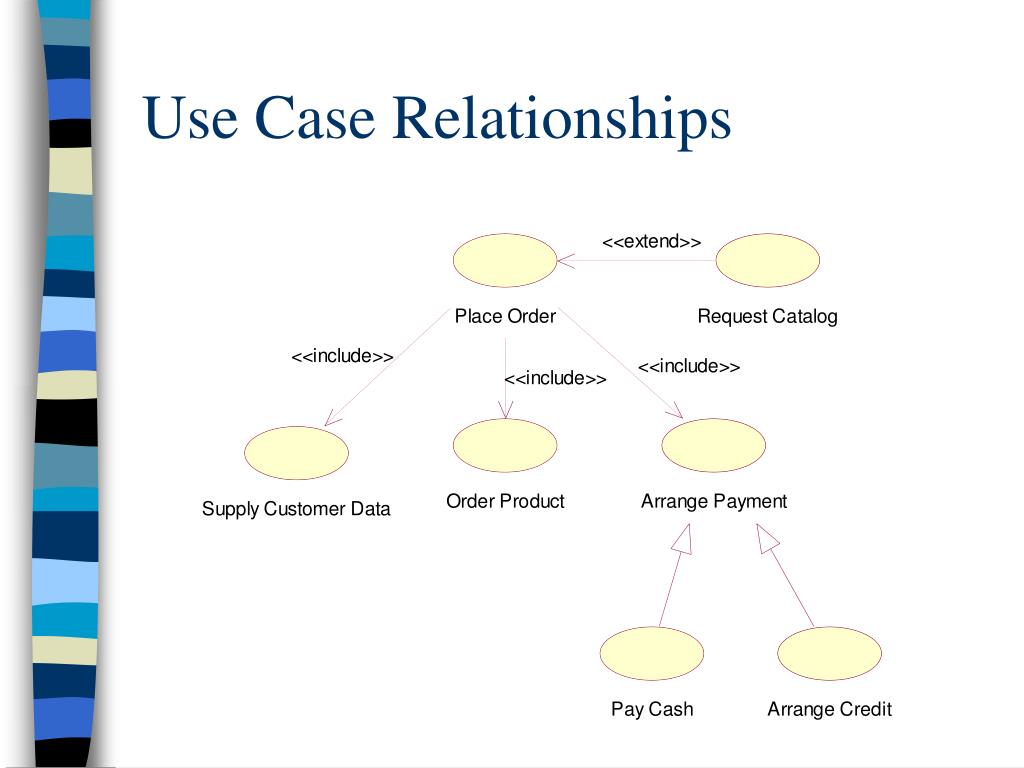 Use Case Relationships

<<extend>>

Place Order

Request Catalog

<<include>>

<<include>>

<<include>>

Supply Customer Data

Order Product

Arrange Payment

Pay Cash

Arrange Credit